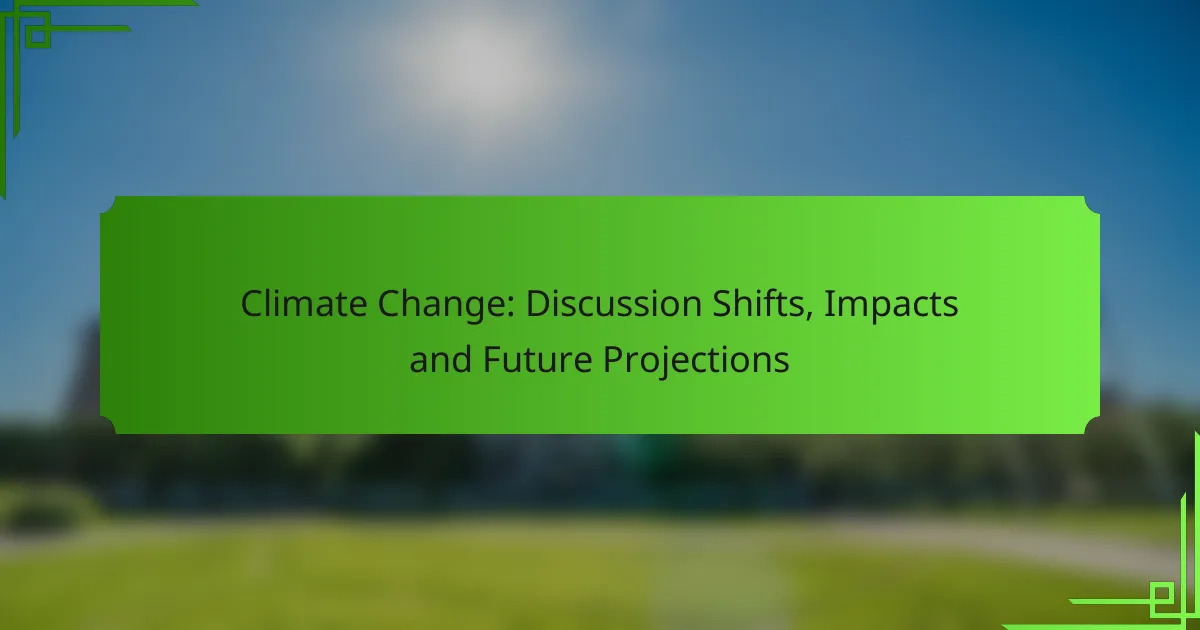 Climate Change: Discussion Shifts, Impacts and Future Projections